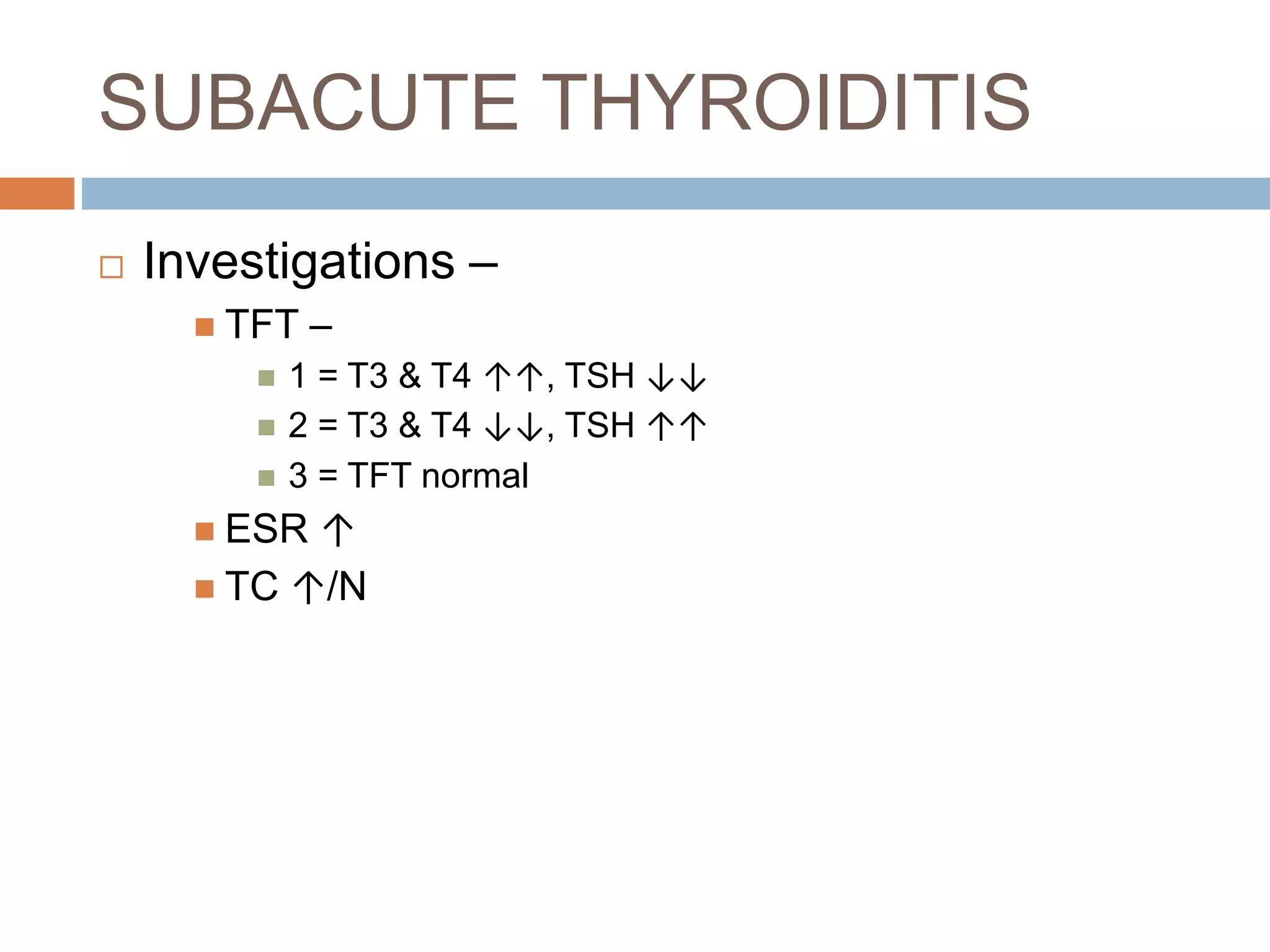 SUBACUTE THYROIDITIS

Investigations –

TFT –

1 = T3 & T4 ↑↑, TSH ↓↓

2 = T3 & T4 ↓↓, TSH ↑↑

3 = TFT normal

ESR ↑

TC ↑/N